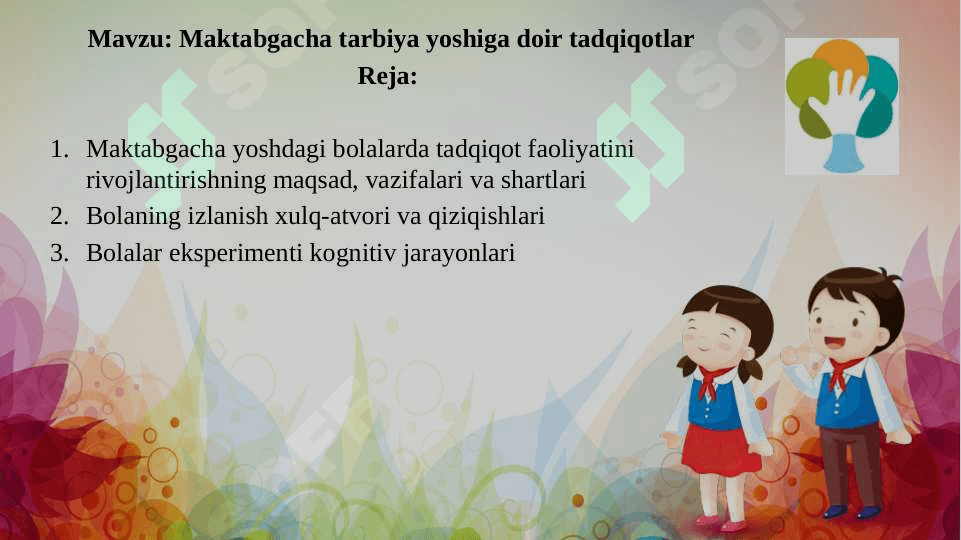 Mavzu: Maktabgacha tarbiya yoshiga doir tadqiqotlar
Reja:

1. Maktabgacha yoshdagi bolalarda tadqiqot faoliyatini rivojlantirishning maqsad, vazifalari va shartlari
2. Bolaning izlanish xulq-atvori va qiziqishlari
3. Bolalar eksperimenti kognitiv jarayonlari